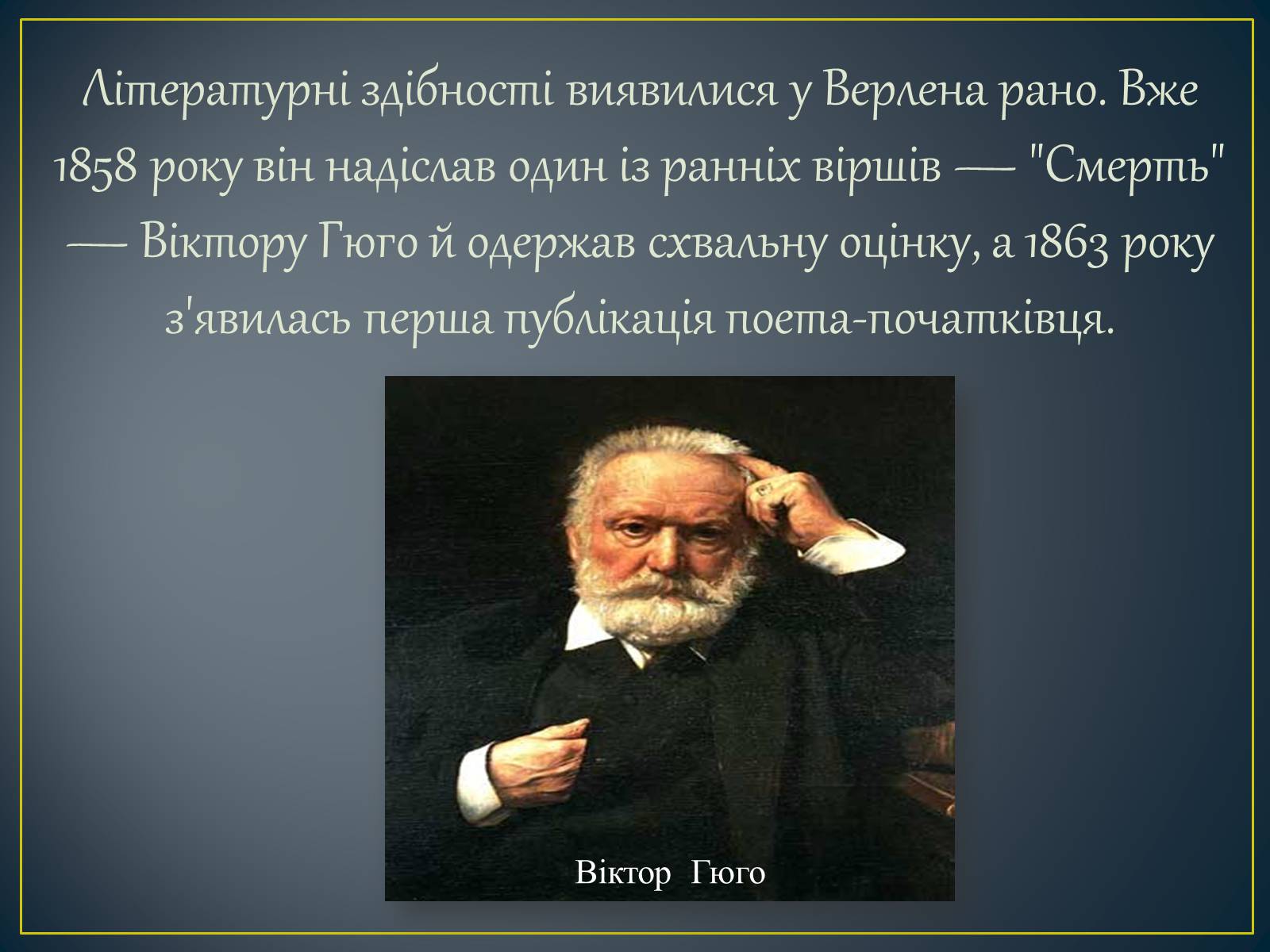 Літературні здібності виявилися у Верлена рано. Вже 1858 року він надіслав один із ранніх віршів — "Смерть" — Віктору Гюго й одержав схвальну оцінку, а 1863 року з'явилась перша публікація поета-початківця.

Віктор Гюго